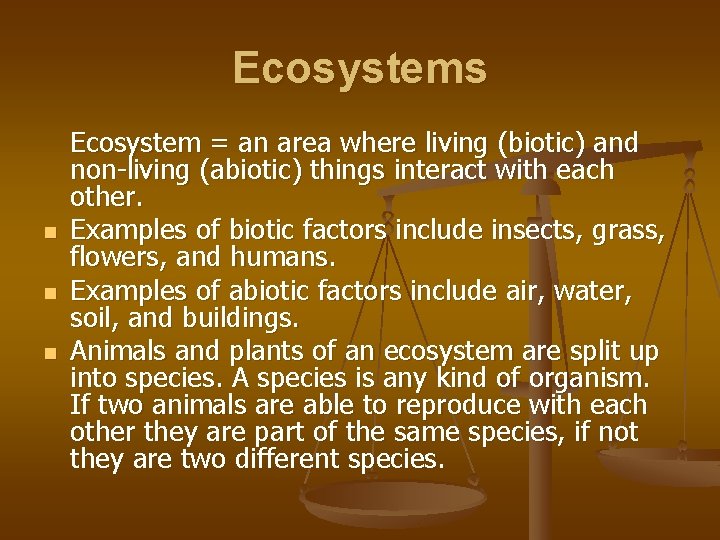 Ecosystems

Ecosystem = an area where living (biotic) and non-living (abiotic) things interact with each other.

- Examples of biotic factors include insects, grass, flowers, and humans.
- Examples of abiotic factors include air, water, soil, and buildings.
- Animals and plants of an ecosystem are split up into species. A species is any kind of organism. If two animals are able to reproduce with each other they are part of the same species, if not they are two different species.